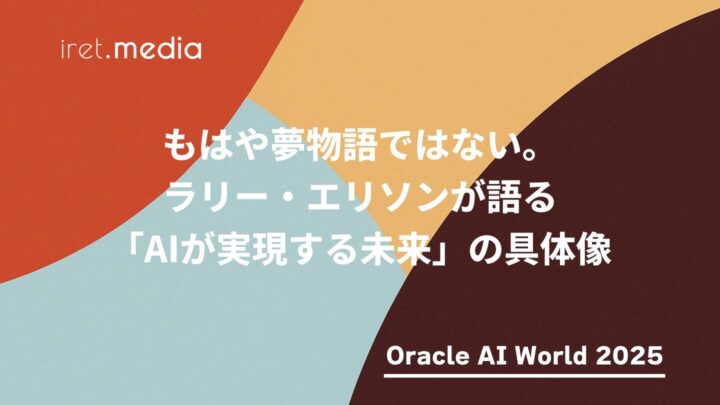 iret.media

もはや夢物語ではない。
ラリー・エリソンが語る
「AIが実現する未来」の具体像

Oracle AI World 2025